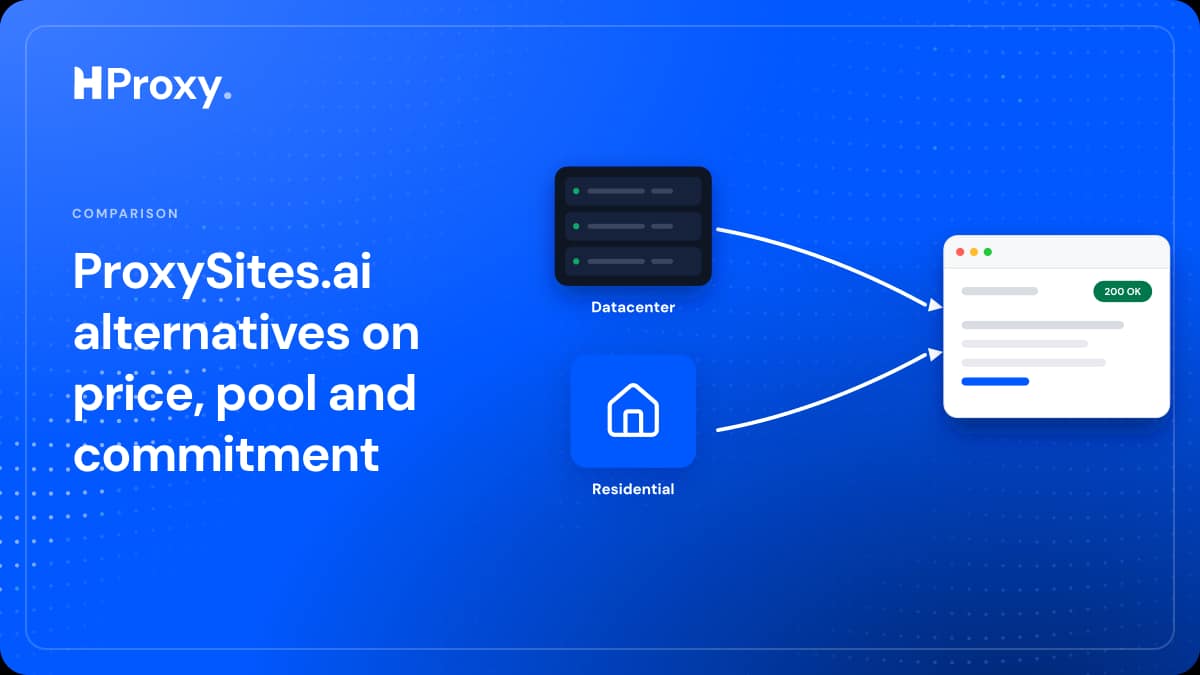 HProxy.

COMPARISON

ProxySites.ai alternatives on price, pool and commitment

Datacenter

Residential

200 OK